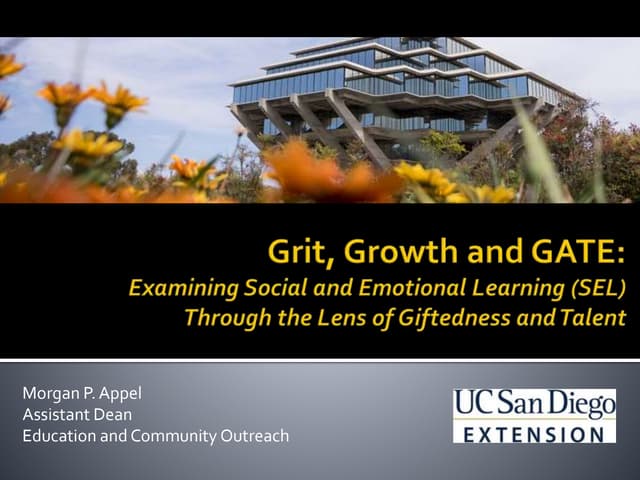 Grit, Growth and GATE:
Examining Social and Emotional Learning (SEL) Through the Lens of Giftedness and Talent

Morgan P. Appel
Assistant Dean
Education and Community Outreach

UC San Diego
EXTENSION